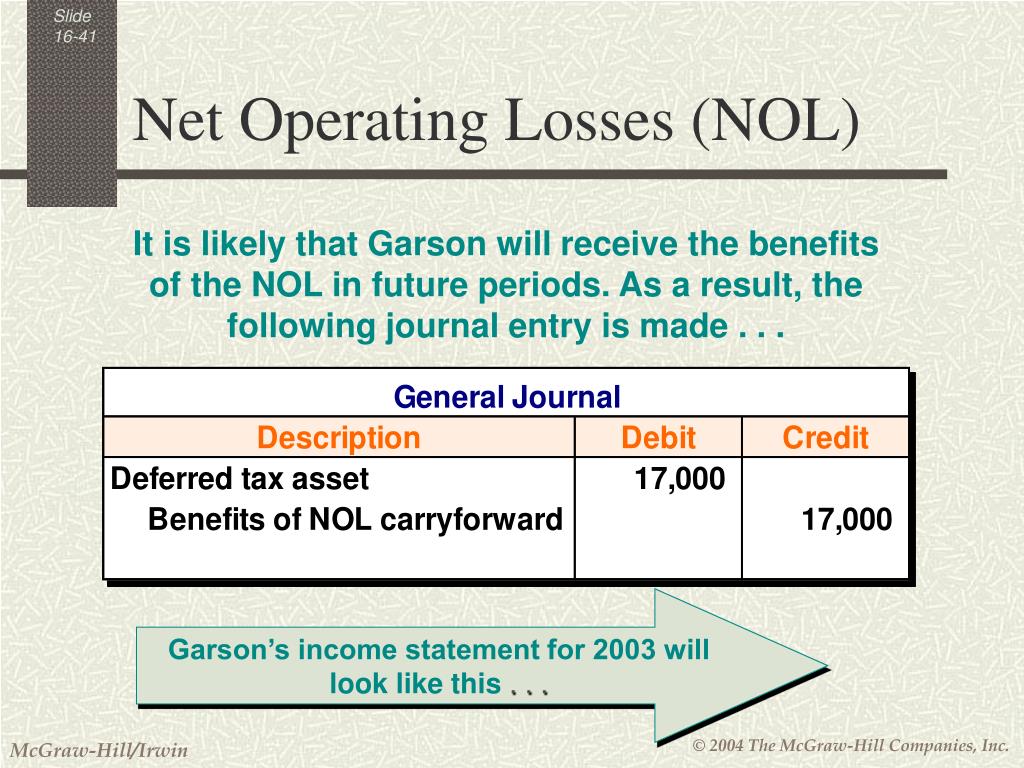 Slide 16-41

Net Operating Losses (NOL)

It is likely that Garson will receive the benefits of the NOL in future periods. As a result, the following journal entry is made . . .

General Journal

| Description | Debit | Credit |
|---|---|---|
| Deferred tax asset | 17,000 | |
| Benefits of NOL carryforward | | 17,000 |

Garson's income statement for 2003 will look like this . . .

McGraw-Hill/Irwin

© 2004 The McGraw-Hill Companies, Inc.